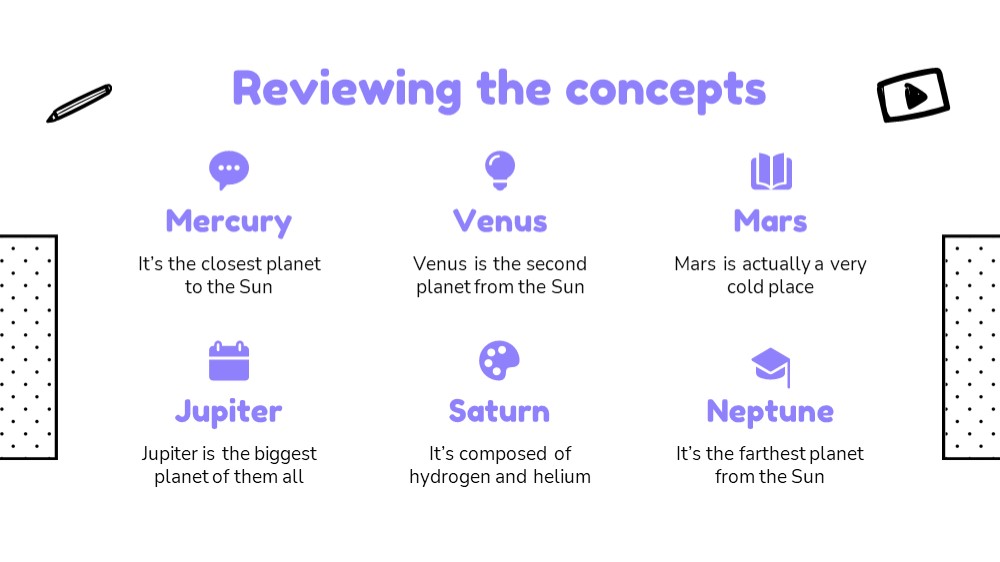 Reviewing the concepts

Mercury

It's the closest planet to the Sun

Venus

Venus is the second planet from the Sun

Mars

Mars is actually a very cold place

Jupiter

Jupiter is the biggest planet of them all

Saturn

It's composed of hydrogen and helium

Neptune

It's the farthest planet from the Sun